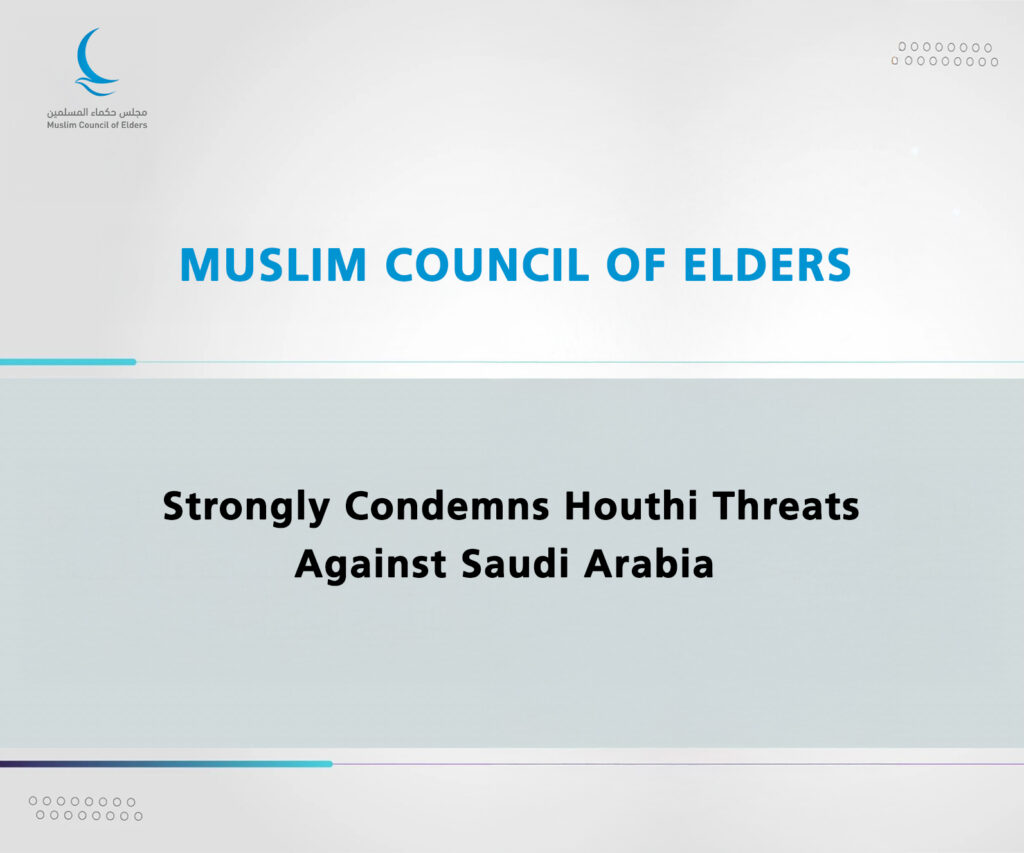 مجلس حكماء المسلمين
Muslim Council of Elders

MUSLIM COUNCIL OF ELDERS

Strongly Condemns Houthi Threats Against Saudi Arabia